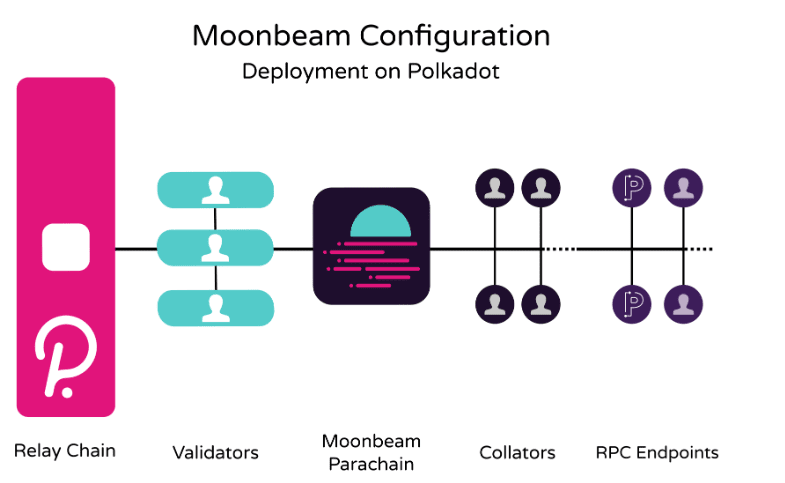 Moonbeam Configuration
Deployment on Polkadot

Relay Chain

Validators

Moonbeam Parachain

Collators

RPC Endpoints